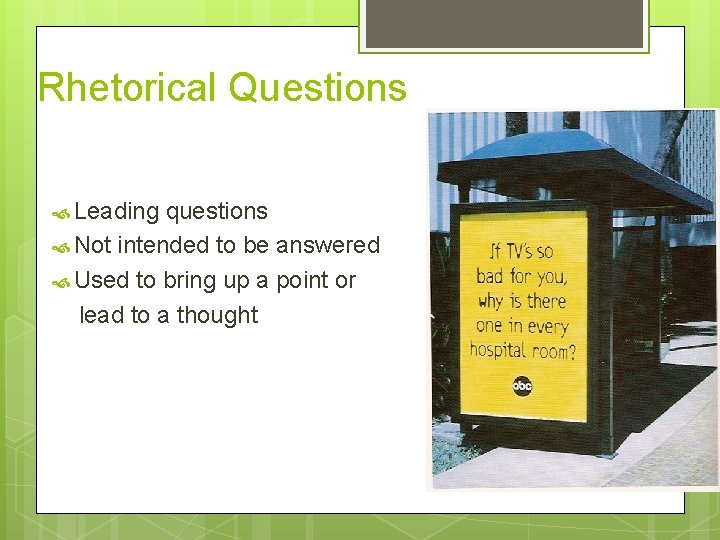 Rhetorical Questions

Leading questions

Not intended to be answered

Used to bring up a point or lead to a thought

If TV's so bad for you, why is there one in every hospital room?

abc